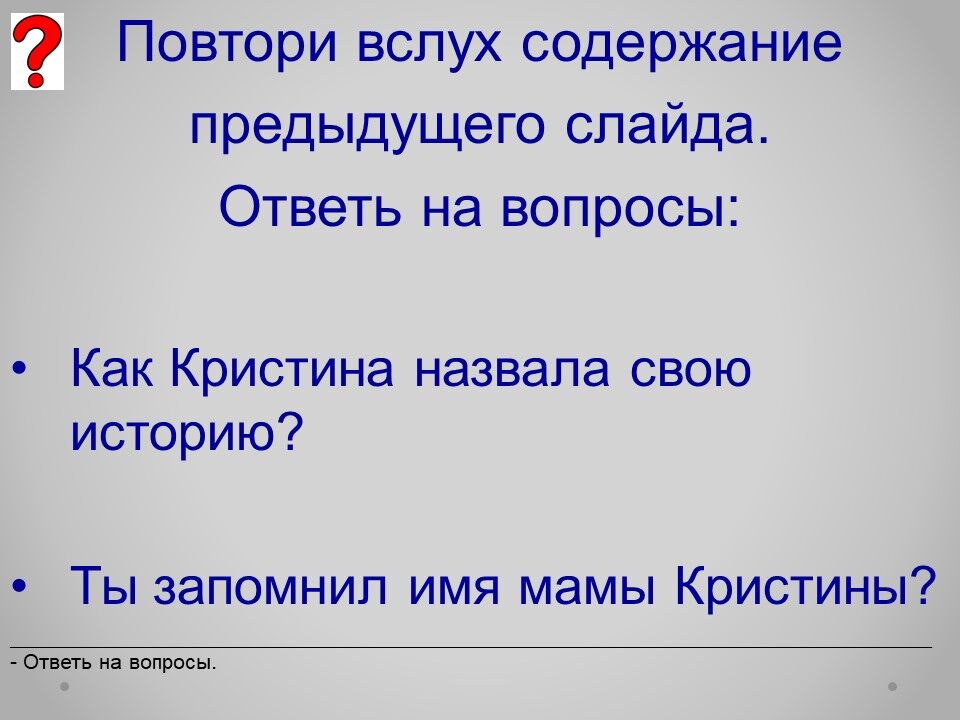 ?

Повтори вслух содержание предыдущего слайда.
Ответь на вопросы:

• Как Кристина назвала свою историю?

• Ты запомнил имя мамы Кристины?

- Ответь на вопросы.